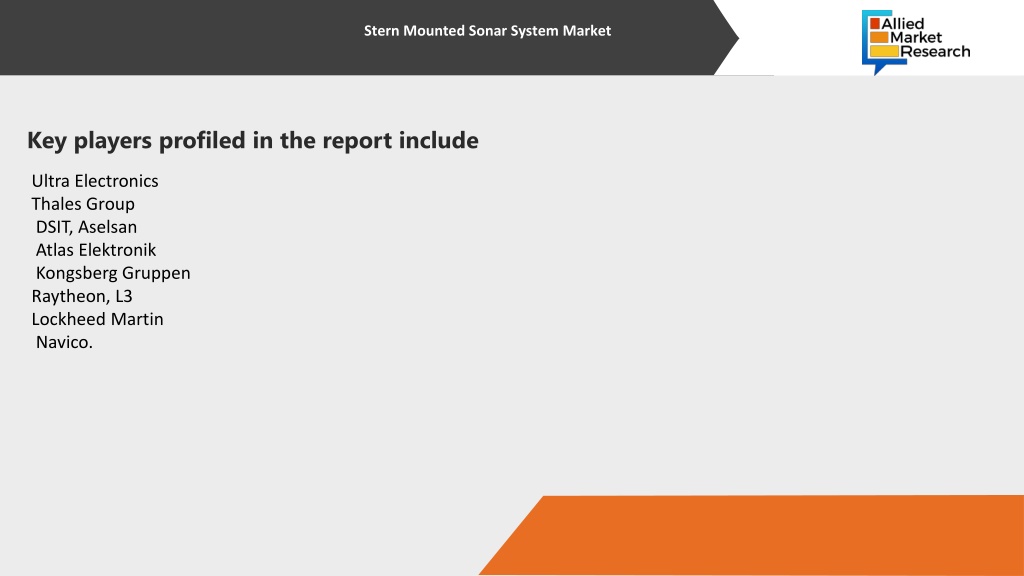 Stern Mounted Sonar System Market

Allied Market Research

Key players profiled in the report include

Ultra Electronics
Thales Group
DSIT, Aselsan
Atlas Elektronik
Kongsberg Gruppen
Raytheon, L3
Lockheed Martin
Navico.